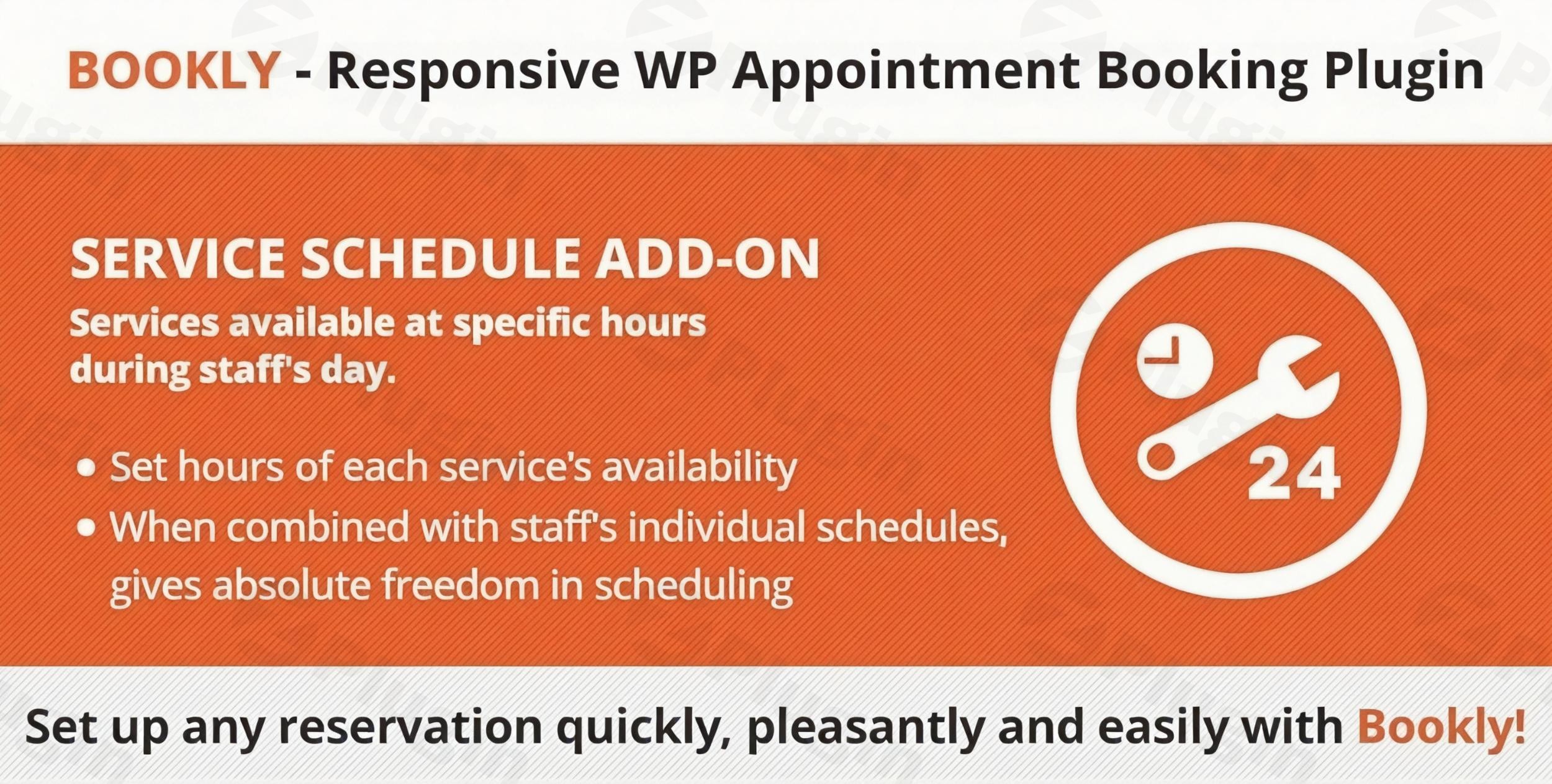 BOOKLY - Responsive WP Appointment Booking Plugin

SERVICE SCHEDULE ADD-ON

Services available at specific hours during staff's day.

• Set hours of each service's availability
• When combined with staff's individual schedules, gives absolute freedom in scheduling

24

Set up any reservation quickly, pleasantly and easily with Bookly!